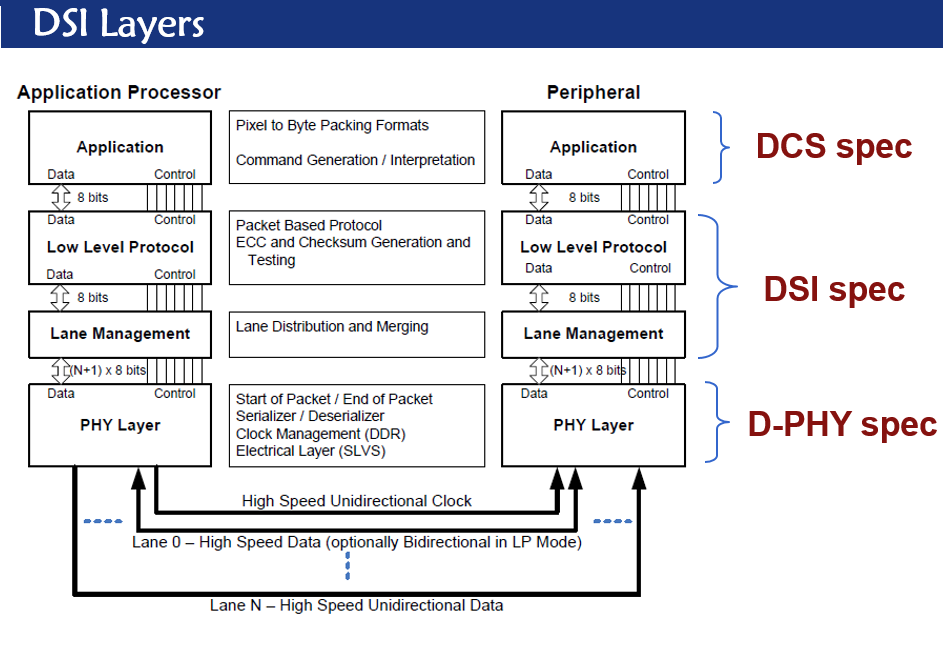 DSI Layers

Application Processor

Application
Data Control
8 bits
Data Control
Low Level Protocol
Data Control
8 bits
Lane Management
(N+1) x 8 bits
Data Control
PHY Layer

Pixel to Byte Packing Formats

Command Generation / Interpretation

Packet Based Protocol
ECC and Checksum Generation and Testing

Lane Distribution and Merging

Start of Packet / End of Packet
Serializer / Deserializer
Clock Management (DDR)
Electrical Layer (SLVS)

Peripheral

Application
Data Control
8 bits
Data Control
Low Level Protocol
Data Control
8 bits
Lane Management
(N+1) x 8 bits
Data Control
PHY Layer

DCS spec

DSI spec

D-PHY spec

High Speed Unidirectional Clock

Lane 0 – High Speed Data (optionally Bidirectional in LP Mode)

Lane N – High Speed Unidirectional Data